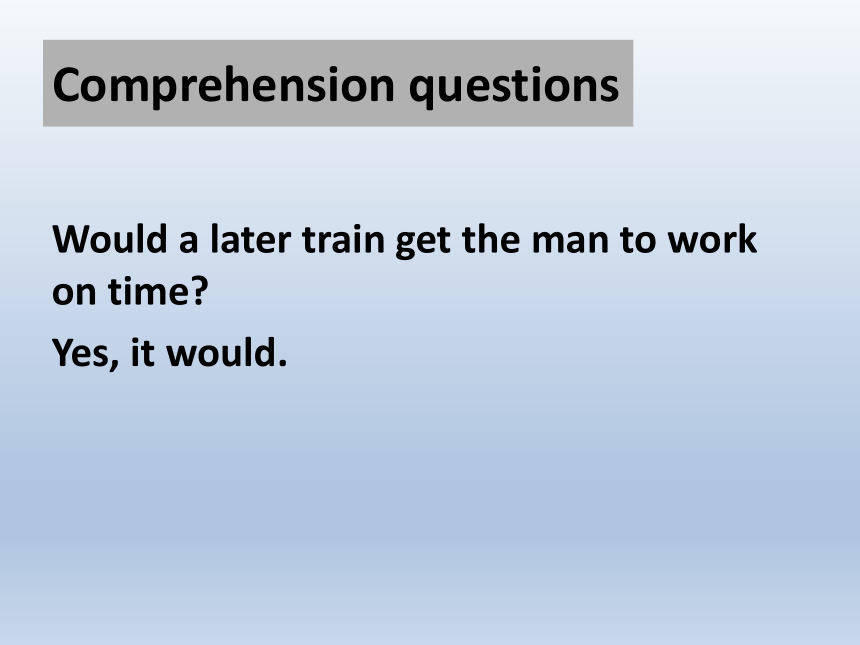 Comprehension questions

Would a later train get the man to work on time?

Yes, it would.